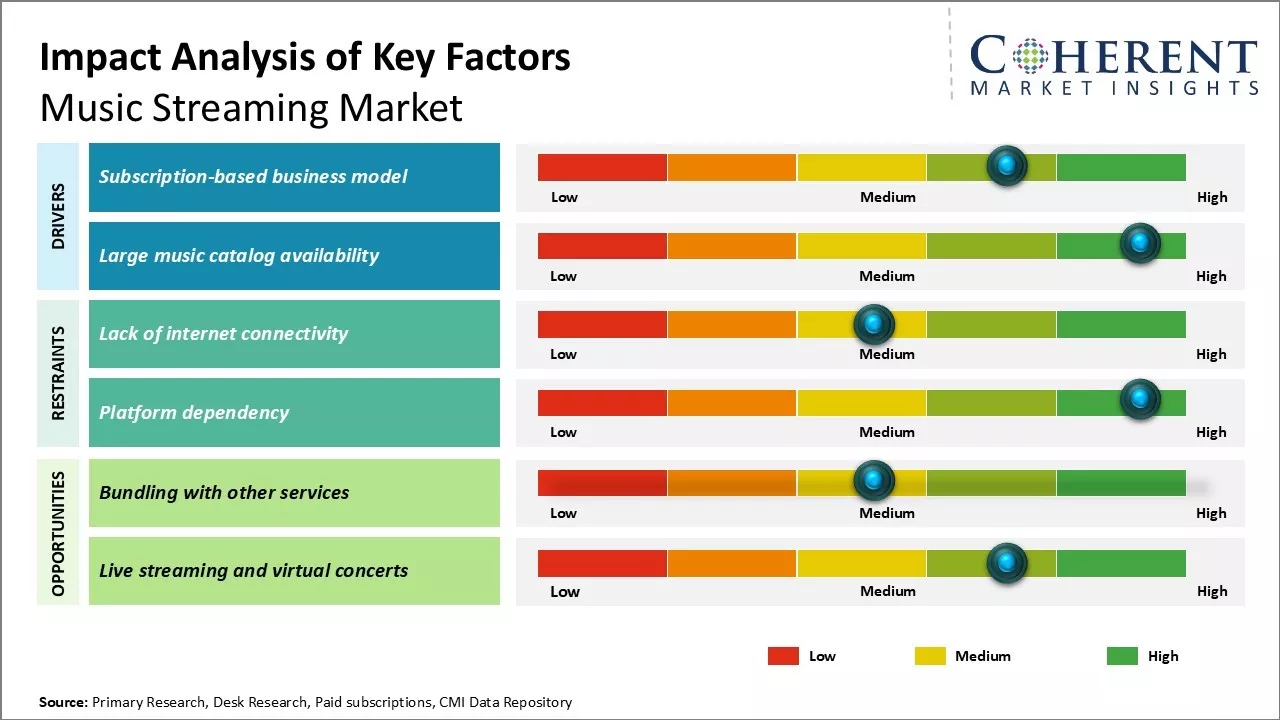 Impact Analysis of Key Factors
Music Streaming Market

COHERENT
MARKET INSIGHTS

DRIVERS

Subscription-based business model
Low Medium High

Large music catalog availability
Low Medium High

RESTRAINTS

Lack of internet connectivity
Low Medium High

Platform dependency
Low Medium High

OPPORTUNITIES

Bundling with other services
Low Medium High

Live streaming and virtual concerts
Low Medium High

Low Medium High

Source: Primary Research, Desk Research, Paid subscriptions, CMI Data Repository